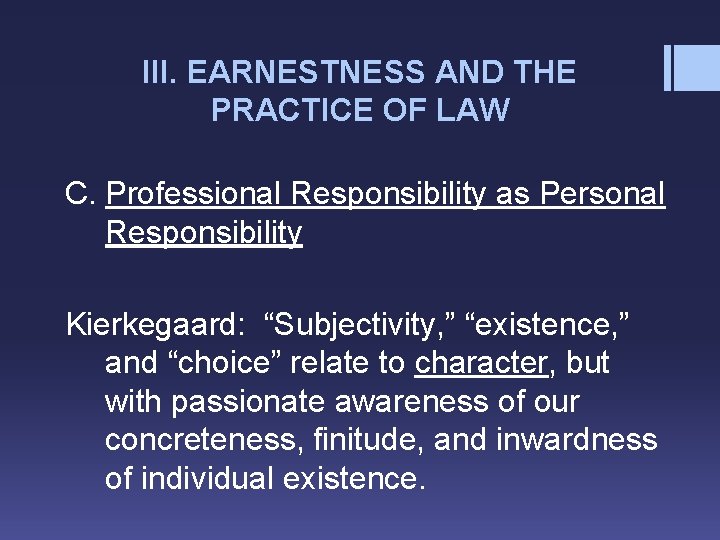 III. EARNESTNESS AND THE PRACTICE OF LAW

C. Professional Responsibility as Personal Responsibility

Kierkegaard: “Subjectivity,” “existence,” and “choice” relate to character, but with passionate awareness of our concreteness, finitude, and inwardness of individual existence.